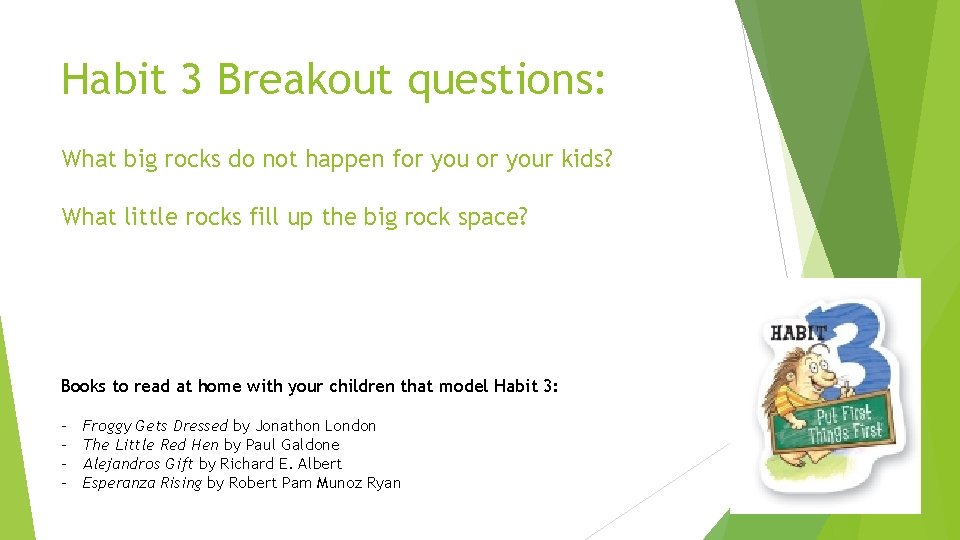 Habit 3 Breakout questions:

What big rocks do not happen for you or your kids?

What little rocks fill up the big rock space?

Books to read at home with your children that model Habit 3:

- Froggy Gets Dressed by Jonathon London
- The Little Red Hen by Paul Galdone
- Alejandros Gift by Richard E. Albert
- Esperanza Rising by Robert Pam Munoz Ryan

HABIT 3
Put First Things First